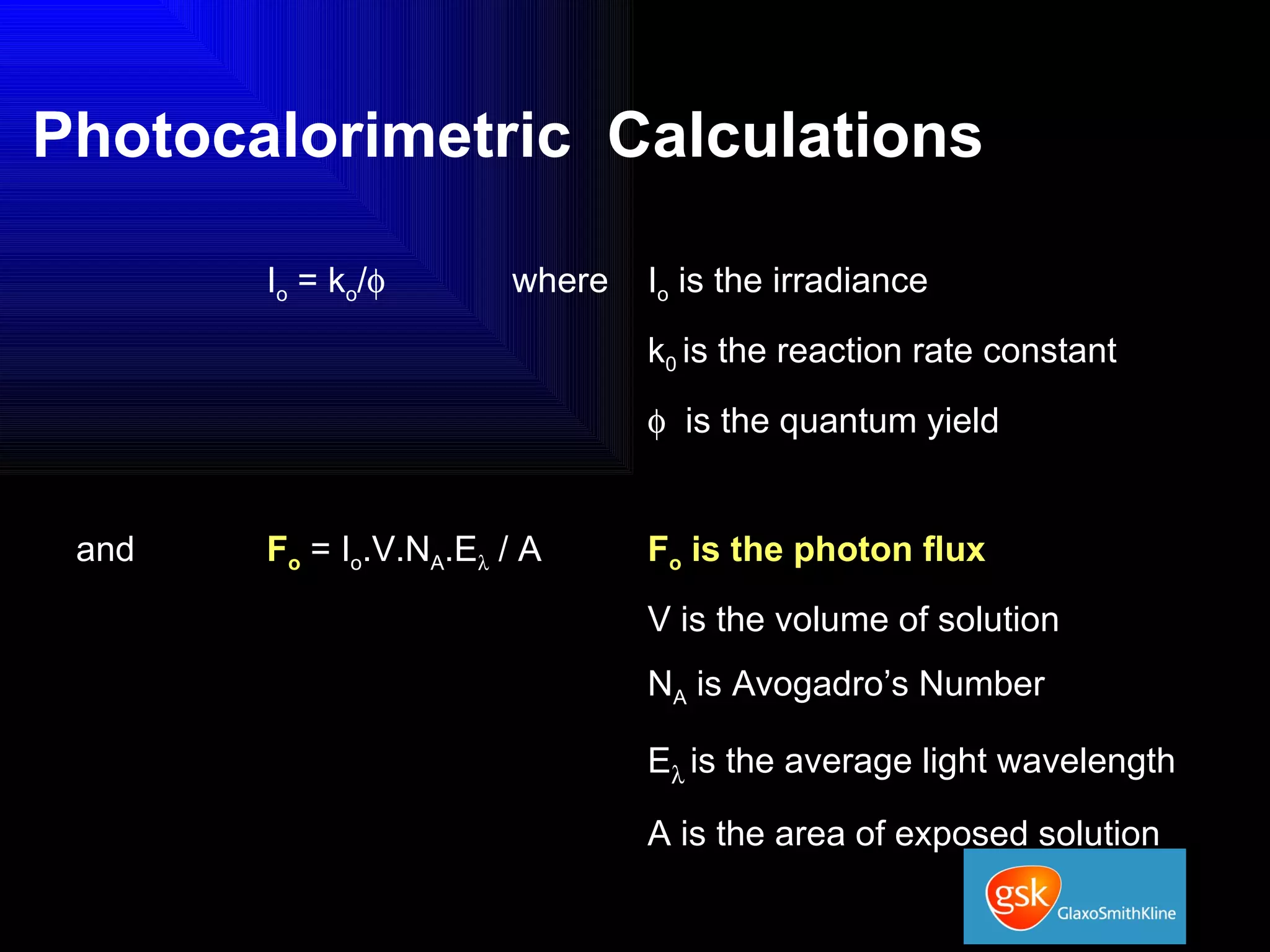 Photocalorimetric Calculations

$I_o = k_o/\phi$ where $I_o$ is the irradiance

$k_0$ is the reaction rate constant

$\phi$ is the quantum yield

and $F_o = I_o.V.N_A.E_\lambda / A$ $F_o$ is the photon flux

V is the volume of solution

$N_A$ is Avogadro's Number

$E_\lambda$ is the average light wavelength

A is the area of exposed solution

gsk GlaxoSmithKline